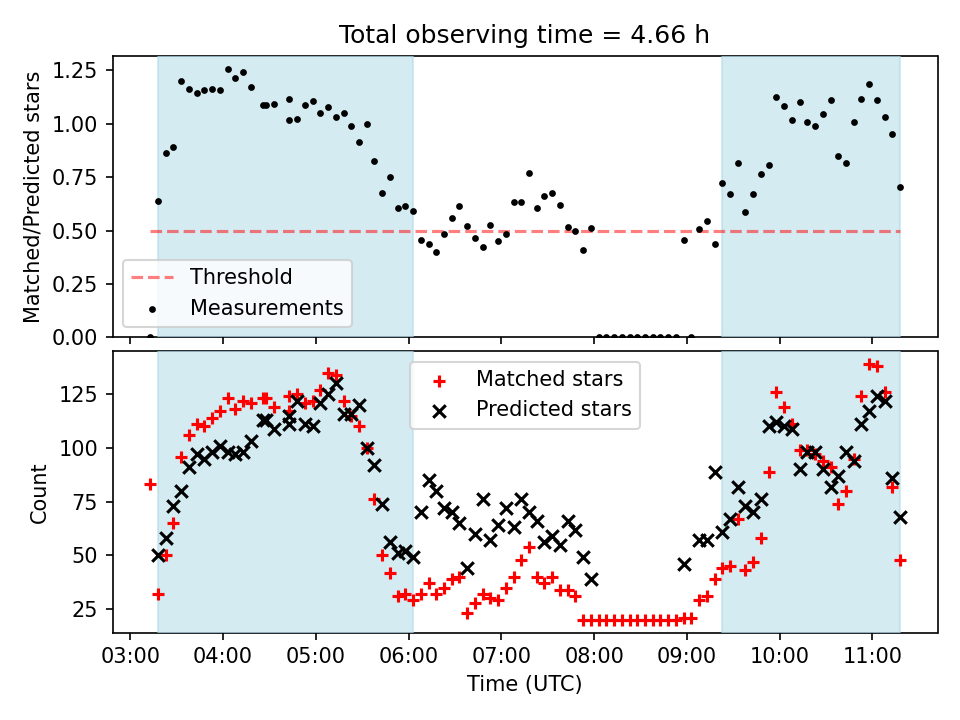 Total observing time = 4.66 h

Matched/Predicted stars

1.25
1.00
0.75
0.50
0.25
0.00

Threshold
Measurements

Count

125
100
75
50
25

Matched stars
Predicted stars

03:00 04:00 05:00 06:00 07:00 08:00 09:00 10:00 11:00

Time (UTC)